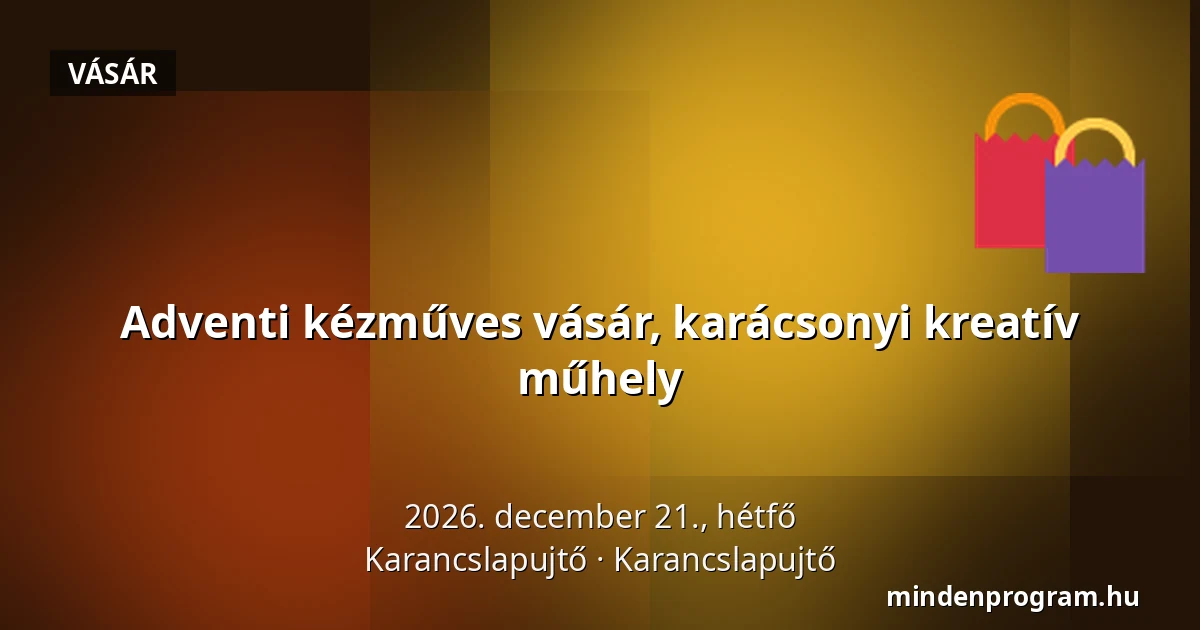 VÁSÁR

Adventi kézműves vásár, karácsonyi kreatív műhely

2026. december 21., hétfő
Karancslapujtő · Karancslapujtő

mindenprogram.hu